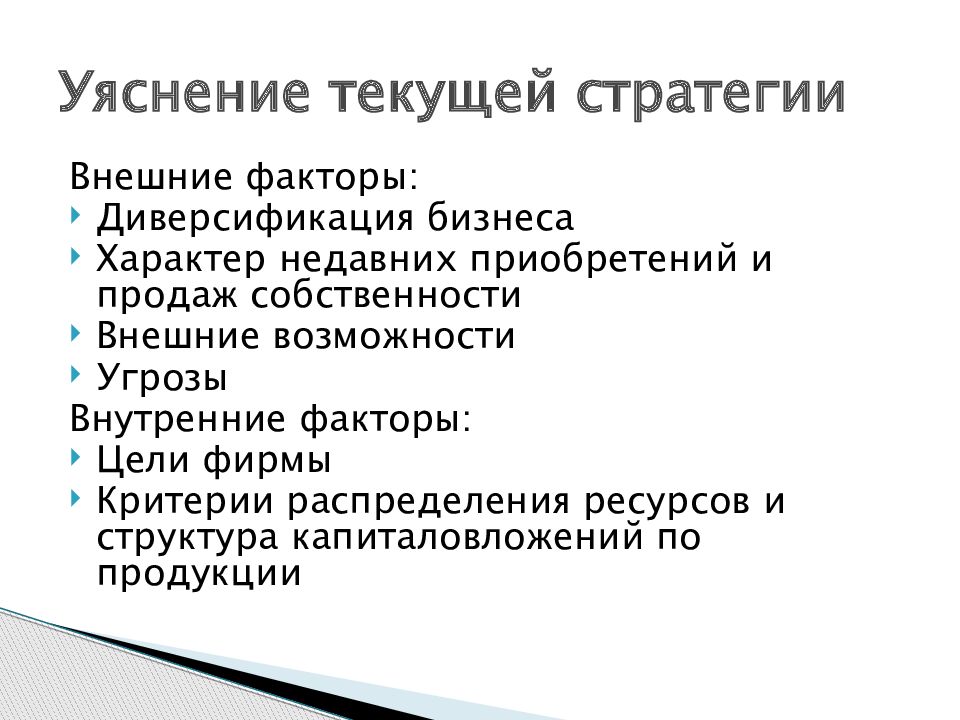 Уяснение текущей стратегии

Внешние факторы:
- Диверсификация бизнеса
- Характер недавних приобретений и продаж собственности
- Внешние возможности
- Угрозы

Внутренние факторы:
- Цели фирмы
- Критерии распределения ресурсов и структура капиталовложений по продукции